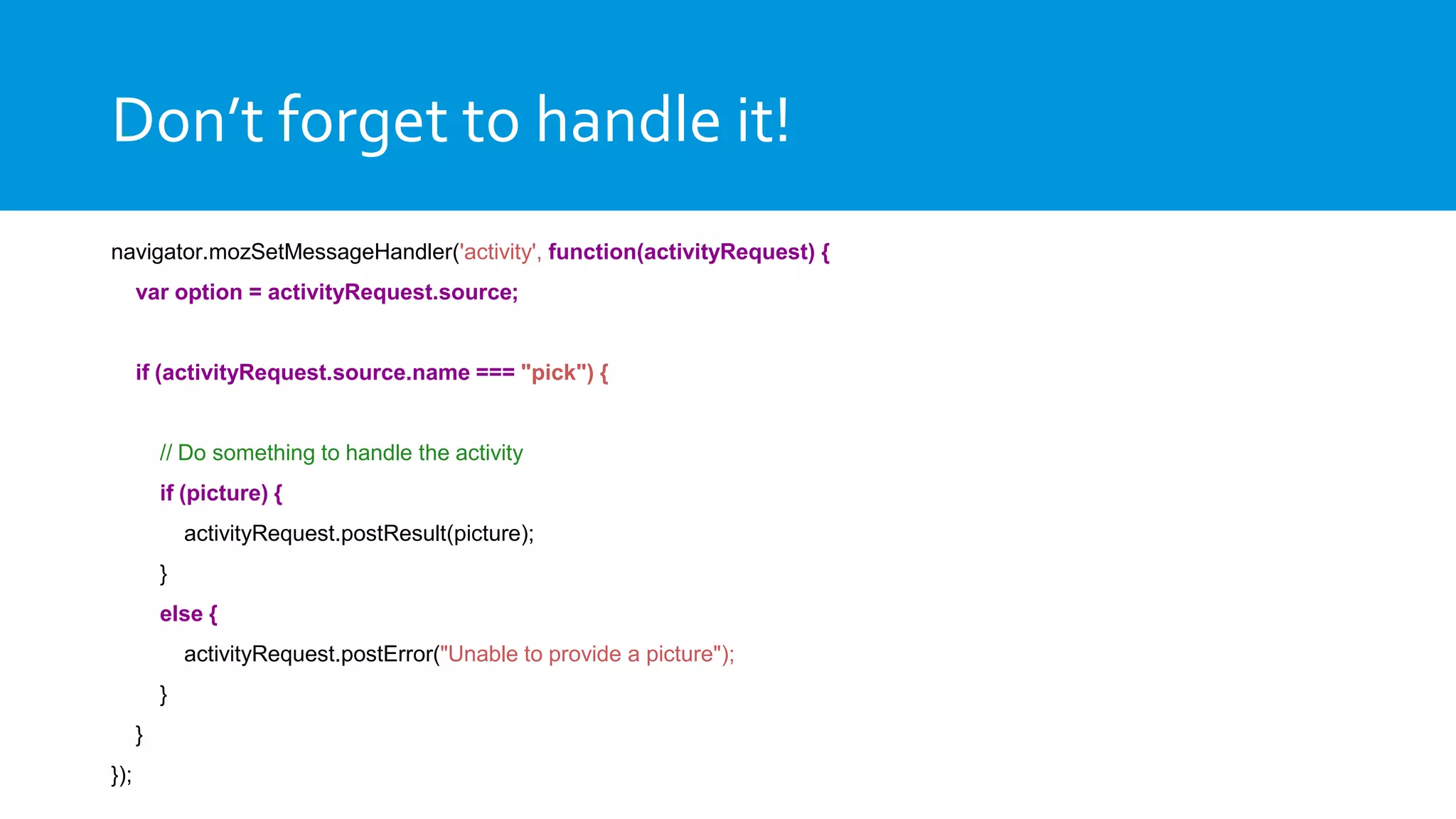 Don’t forget to handle it!

navigator.mozSetMessageHandler('activity', function(activityRequest) {
  var option = activityRequest.source;

  if (activityRequest.source.name === "pick") {

    // Do something to handle the activity
    if (picture) {
      activityRequest.postResult(picture);
    }
    else {
      activityRequest.postError("Unable to provide a picture");
    }
  }
});